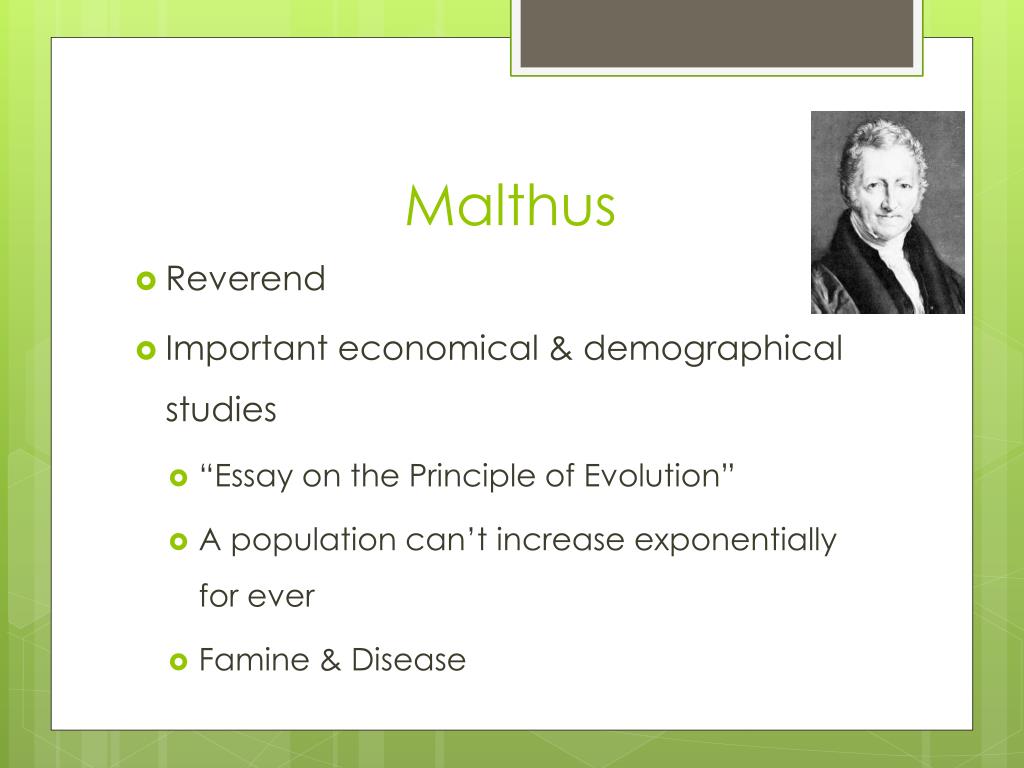 Malthus

Reverend

Important economical & demographical studies

“Essay on the Principle of Evolution”

A population can’t increase exponentially for ever

Famine & Disease